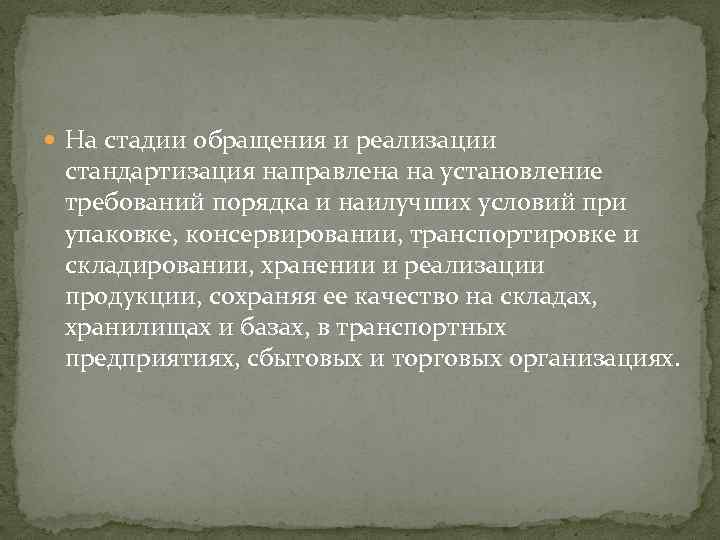 На стадии обращения и реализации стандартизация направлена на установление требований порядка и наилучших условий при упаковке, консервировании, транспортировке и складировании, хранении и реализации продукции, сохраняя ее качество на складах, хранилищах и базах, в транспортных предприятиях, сбытовых и торговых организациях.